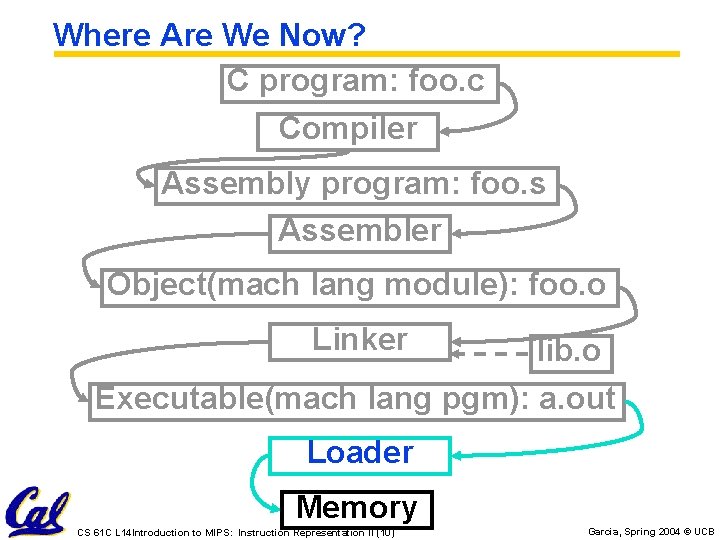 Where Are We Now?

C program: foo.c

Compiler

Assembly program: foo.s

Assembler

Object(mach lang module): foo.o

Linker

lib.o

Executable(mach lang pgm): a.out

Loader

Memory

Cal

CS 61C L14Introduction to MIPS: Instruction Representation II (10)

Garcia, Spring 2004 © UCB